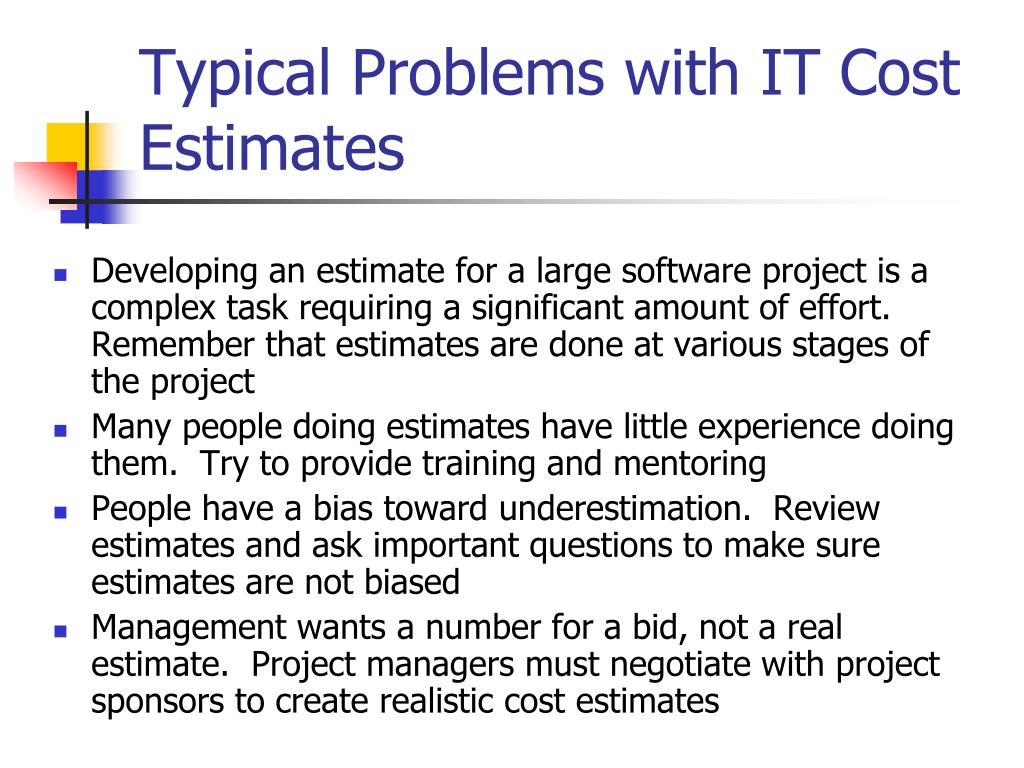 Typical Problems with IT Cost Estimates

- Developing an estimate for a large software project is a complex task requiring a significant amount of effort. Remember that estimates are done at various stages of the project
- Many people doing estimates have little experience doing them.  Try to provide training and mentoring
- People have a bias toward underestimation.  Review estimates and ask important questions to make sure estimates are not biased
- Management wants a number for a bid, not a real estimate.  Project managers must negotiate with project sponsors to create realistic cost estimates